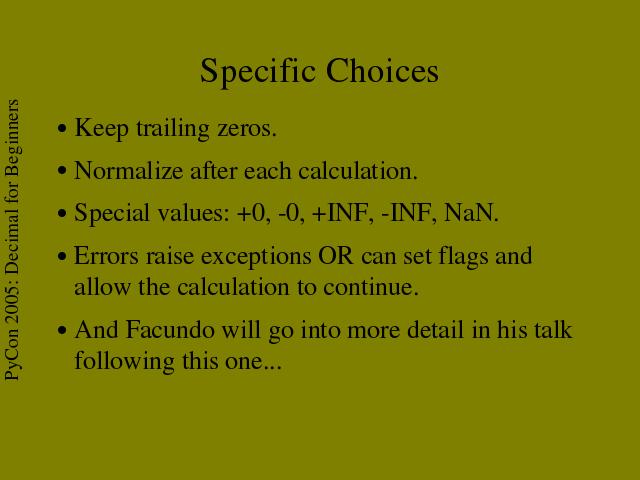 PyCon 2005: Decimal for Beginners

Specific Choices

• Keep trailing zeros.

• Normalize after each calculation.

• Special values: +0, -0, +INF, -INF, NaN.

• Errors raise exceptions OR can set flags and allow the calculation to continue.

• And Facundo will go into more detail in his talk following this one...